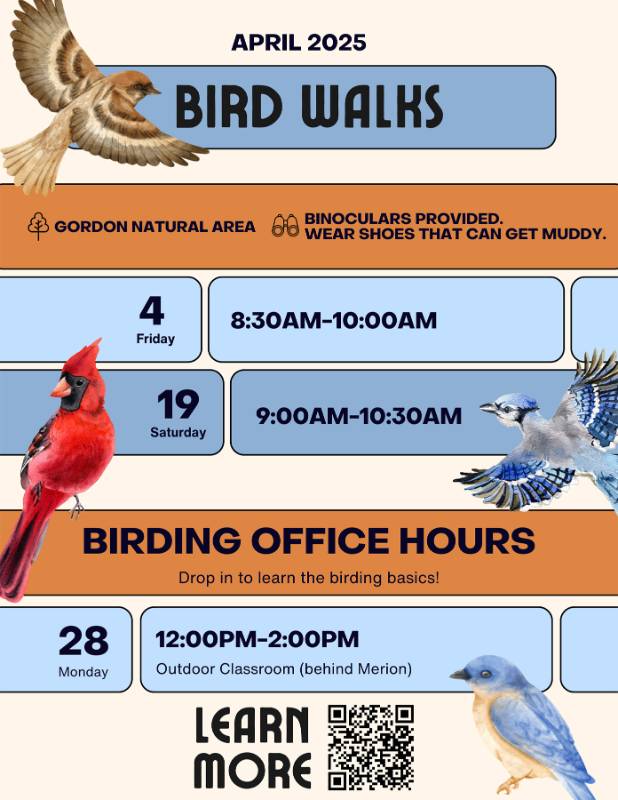 APRIL 2025

BIRD WALKS

GORDON NATURAL AREA

BINOCULARS PROVIDED. WEAR SHOES THAT CAN GET MUDDY.

4
Friday

8:30AM-10:00AM

19
Saturday

9:00AM-10:30AM

BIRDING OFFICE HOURS

Drop in to learn the birding basics!

28
Monday

12:00PM-2:00PM
Outdoor Classroom (behind Merion)

LEARN MORE